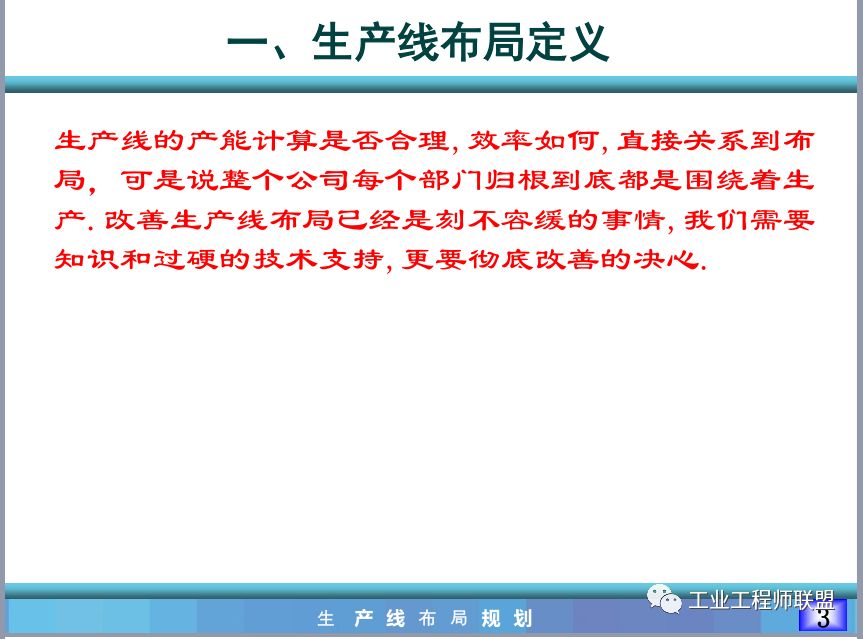 一、生产线布局定义

生产线的产能计算是否合理, 效率如何, 直接关系到布局, 可是说整个公司每个部门归根到底都是围绕着生产. 改善生产线布局已经是刻不容缓的事情, 我们需要知识和过硬的技术支持, 更要彻底改善的决心.

生产线布局规划

工业工程师联盟

3